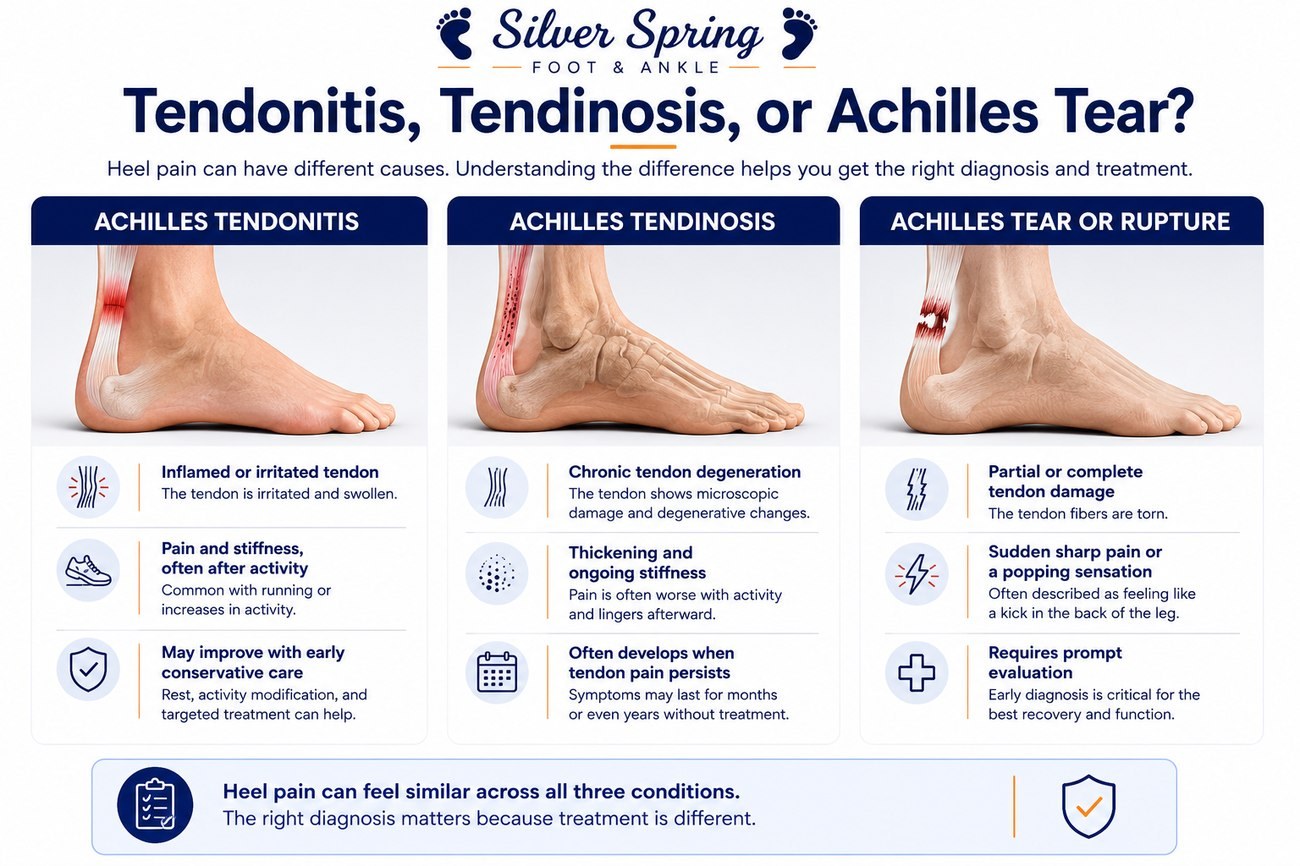 Silver Spring
FOOT & ANKLE

Tendonitis, Tendinosis, or Achilles Tear?

Heel pain can have different causes. Understanding the difference helps you get the right diagnosis and treatment.

ACHILLES TENDONITIS

Inflamed or irritated tendon
The tendon is irritated and swollen.

Pain and stiffness, often after activity
Common with running or increases in activity.

May improve with early conservative care
Rest, activity modification, and targeted treatment can help.

ACHILLES TENDINOSIS

Chronic tendon degeneration
The tendon shows microscopic damage and degenerative changes.

Thickening and ongoing stiffness
Pain is often worse with activity and lingers afterward.

Often develops when tendon pain persists
Symptoms may last for months or even years without treatment.

ACHILLES TEAR OR RUPTURE

Partial or complete tendon damage
The tendon fibers are torn.

Sudden sharp pain or a popping sensation
Often described as feeling like a kick in the back of the leg.

Requires prompt evaluation
Early diagnosis is critical for the best recovery and function.

Heel pain can feel similar across all three conditions.
The right diagnosis matters because treatment is different.